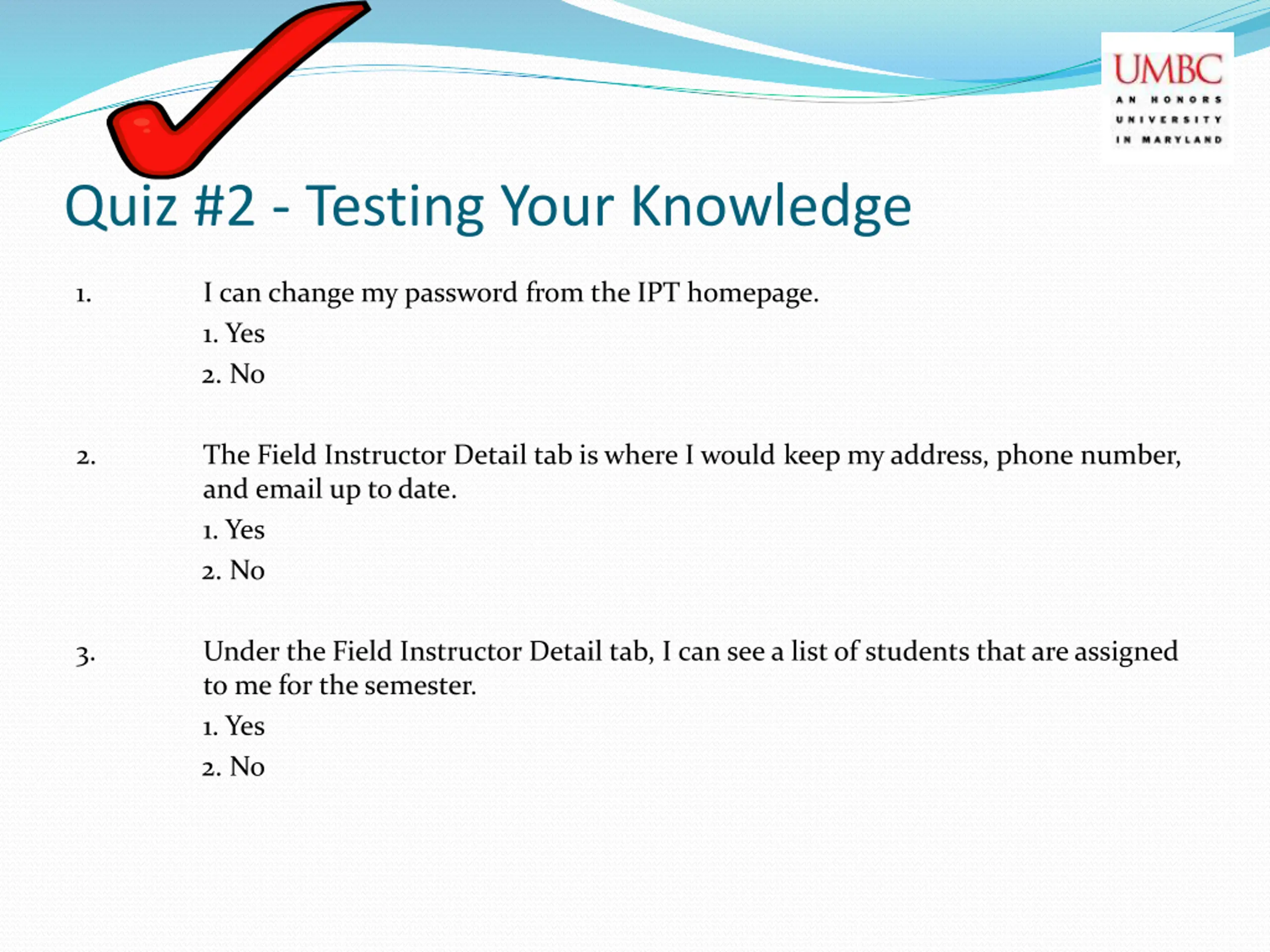 UMBC
AN HONORS UNIVERSITY IN MARYLAND

Quiz #2 - Testing Your Knowledge

1. I can change my password from the IPT homepage.
1. Yes
2. No

2. The Field Instructor Detail tab is where I would keep my address, phone number, and email up to date.
1. Yes
2. No

3. Under the Field Instructor Detail tab, I can see a list of students that are assigned to me for the semester.
1. Yes
2. No